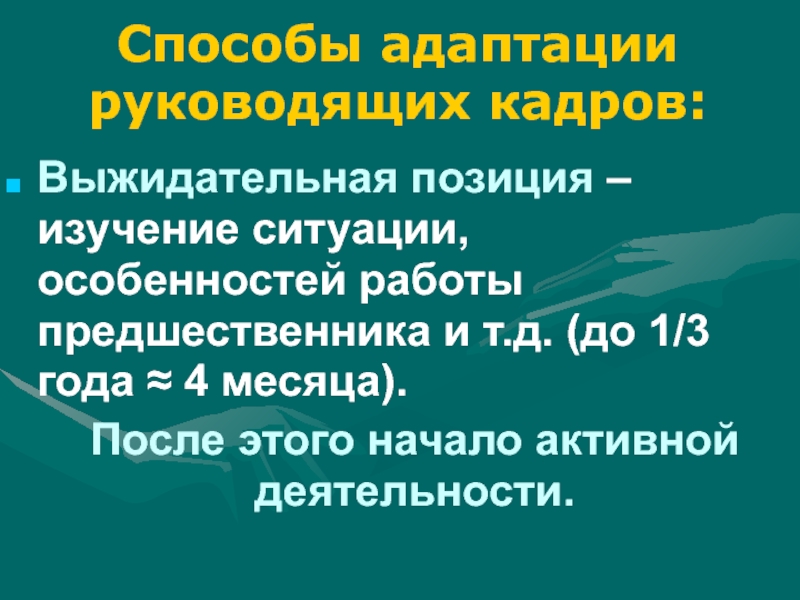 Способы адаптации руководящих кадров:

Выжидательная позиция – изучение ситуации, особенностей работы предшественника и т.д. (до 1/3 года ≈ 4 месяца).

После этого начало активной деятельности.